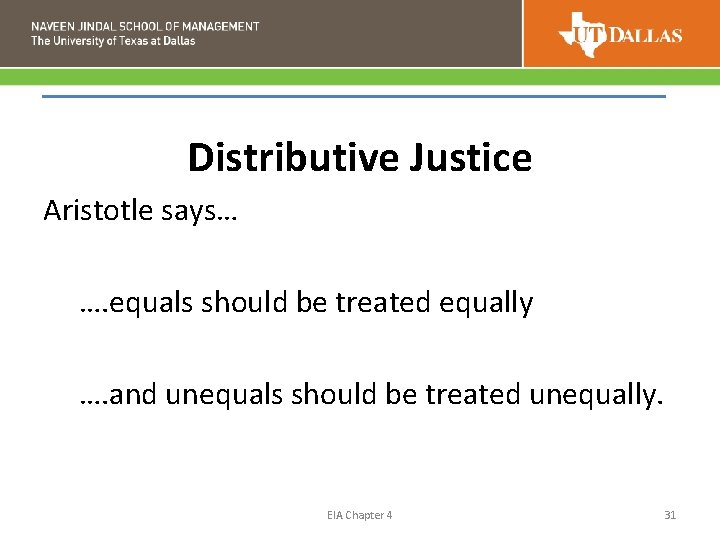 NAVEEN JINDAL SCHOOL OF MANAGEMENT
The University of Texas at Dallas

UT DALLAS

Distributive Justice

Aristotle says…

….equals should be treated equally

….and unequals should be treated unequally.

EIA Chapter 4

31